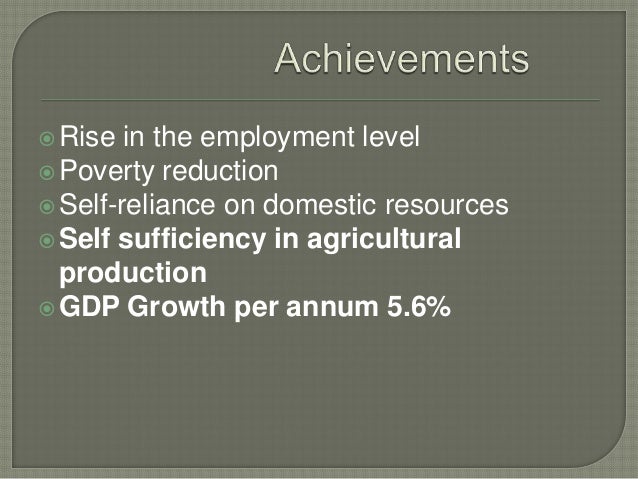 Achievements

Rise in the employment level
Poverty reduction
Self-reliance on domestic resources
Self sufficiency in agricultural production
GDP Growth per annum 5.6%